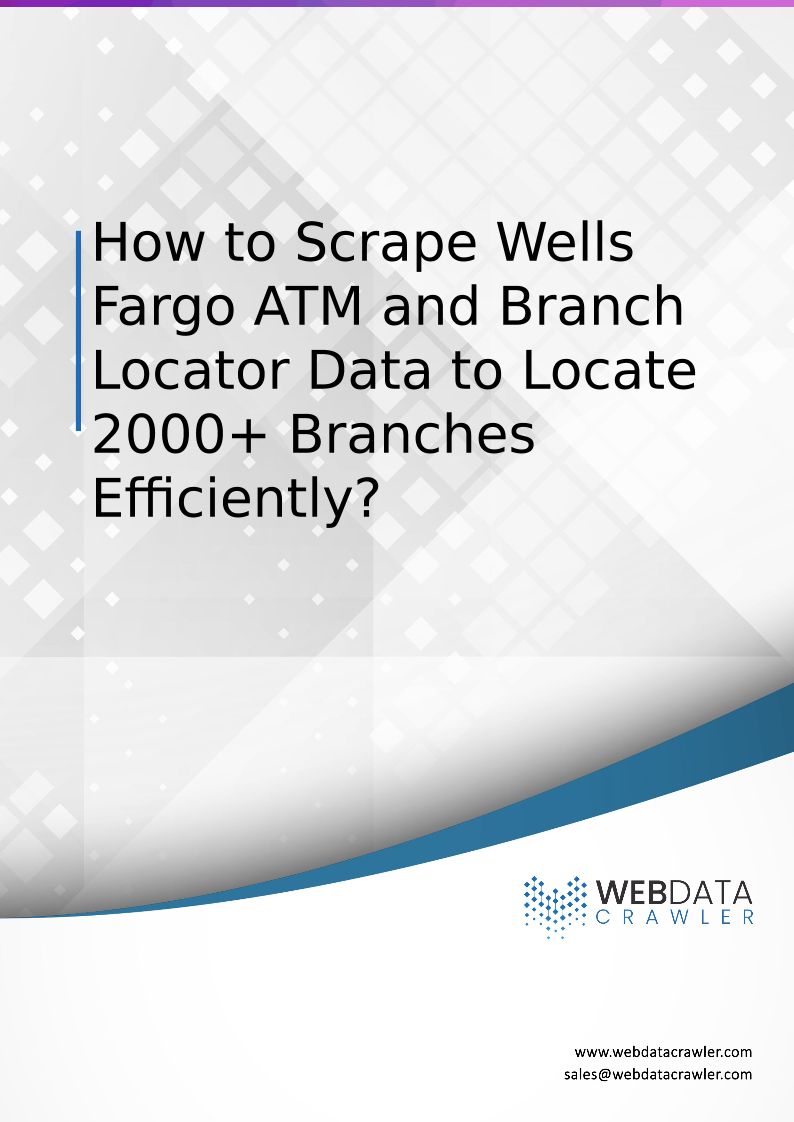 How to Scrape Wells Fargo ATM and Branch Locator Data to Locate 2000+ Branches Efficiently?

WEBDATA
CRAWLER

www.webdatacrawler.com
sales@webdatacrawler.com